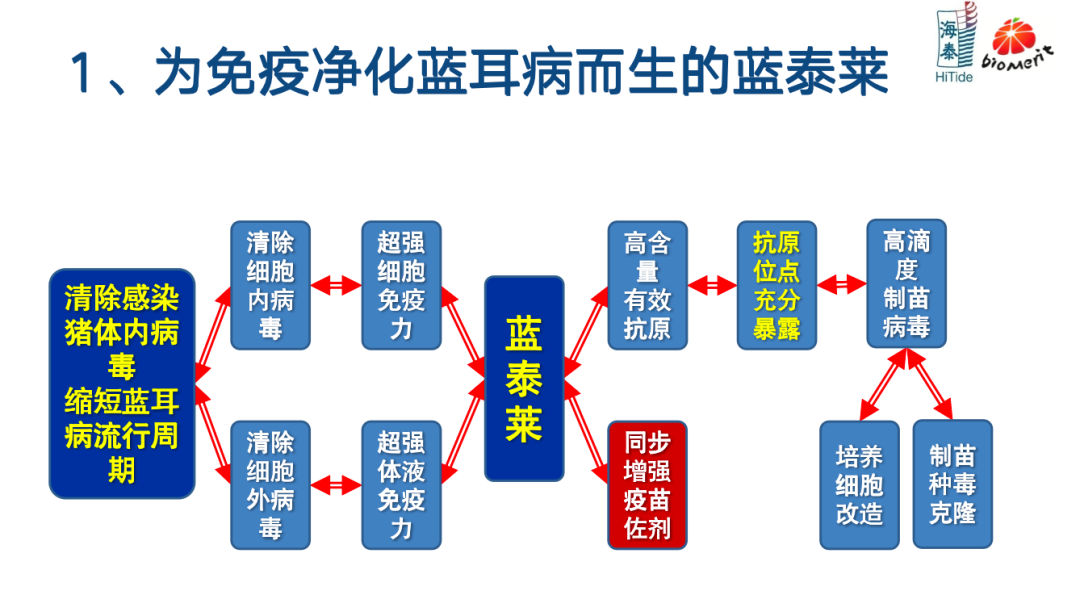 1、为免疫净化蓝耳病而生的蓝泰莱

海泰
HiTide
biomerit

清除感染猪体内病毒
缩短蓝耳病流行周期

清除细胞内病毒

超强细胞免疫力

清除细胞外病毒

超强体液免疫力

蓝泰莱

高含量有效抗原

抗原位点充分暴露

高滴度制苗病毒

同步增强疫苗佐剂

培养细胞改造

制苗种毒克隆